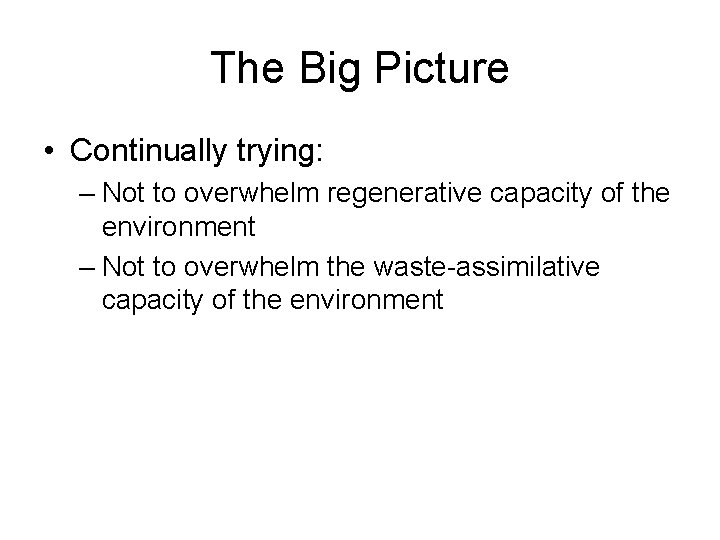 The Big Picture

• Continually trying:
– Not to overwhelm regenerative capacity of the environment
– Not to overwhelm the waste-assimilative capacity of the environment